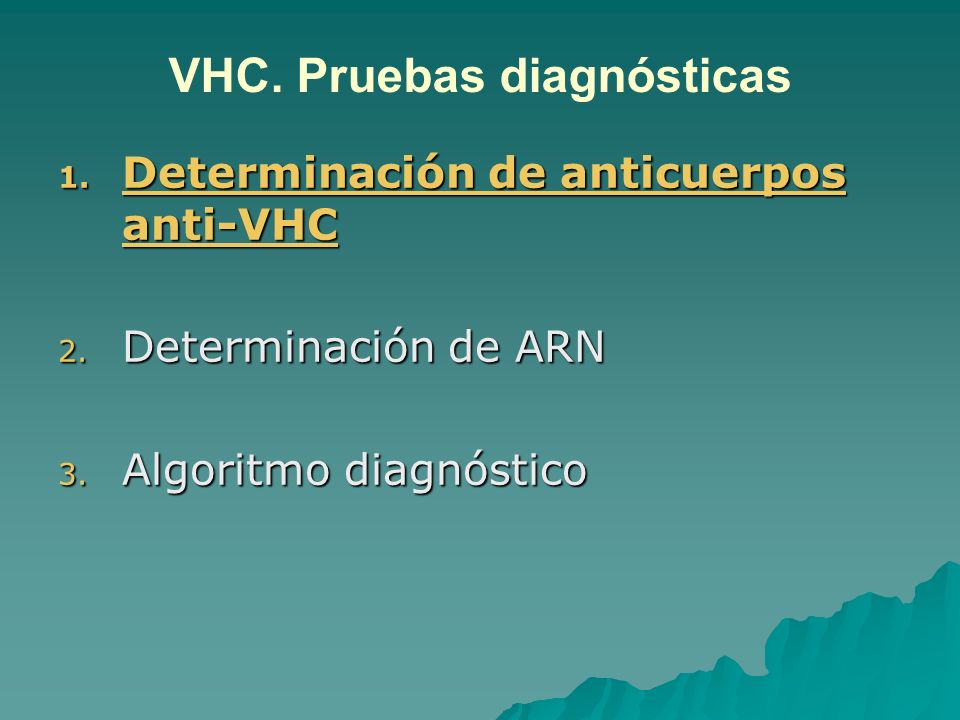 VHC. Pruebas diagnósticas

1. Determinación de anticuerpos anti-VHC

2. Determinación de ARN

3. Algoritmo diagnóstico